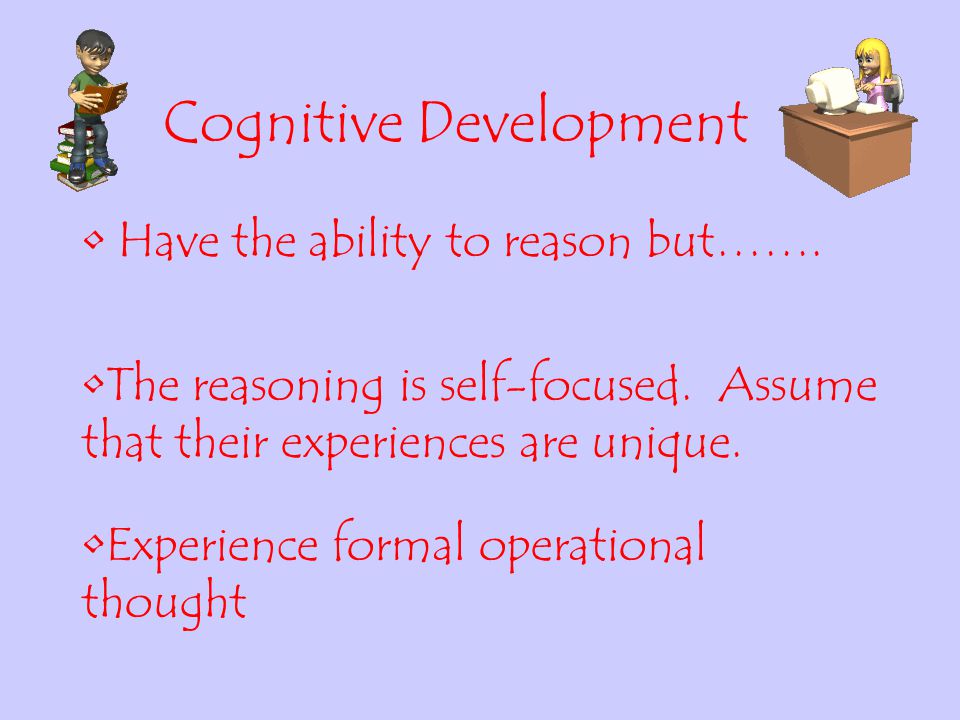 Cognitive Development

• Have the ability to reason but…….

•The reasoning is self-focused. Assume that their experiences are unique.

•Experience formal operational thought